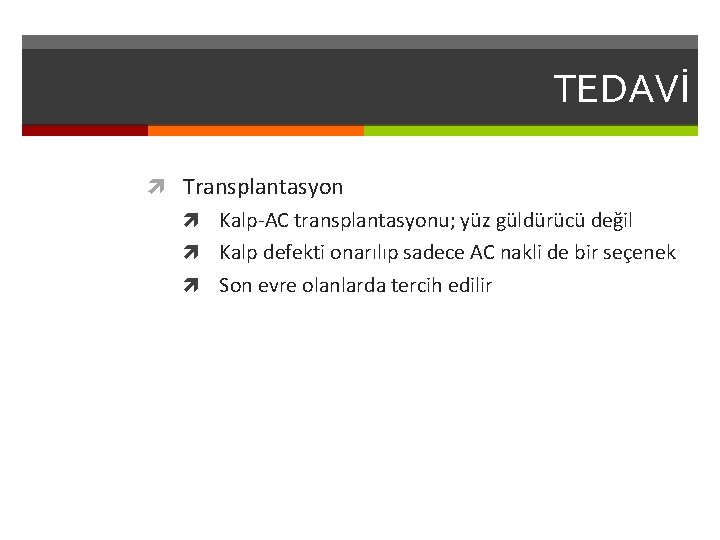 TEDAVİ

Transplantasyon

Kalp-AC transplantasyonu; yüz güldürücü değil

Kalp defekti onarılıp sadece AC nakli de bir seçenek

Son evre olanlarda tercih edilir